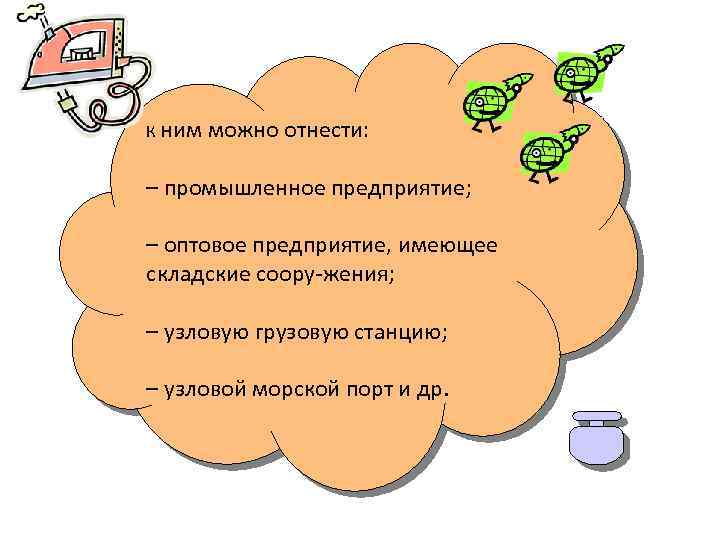 к ним можно отнести:

– промышленное предприятие;

– оптовое предприятие, имеющее складские соору-жения;

– узловую грузовую станцию;

– узловой морской порт и др.